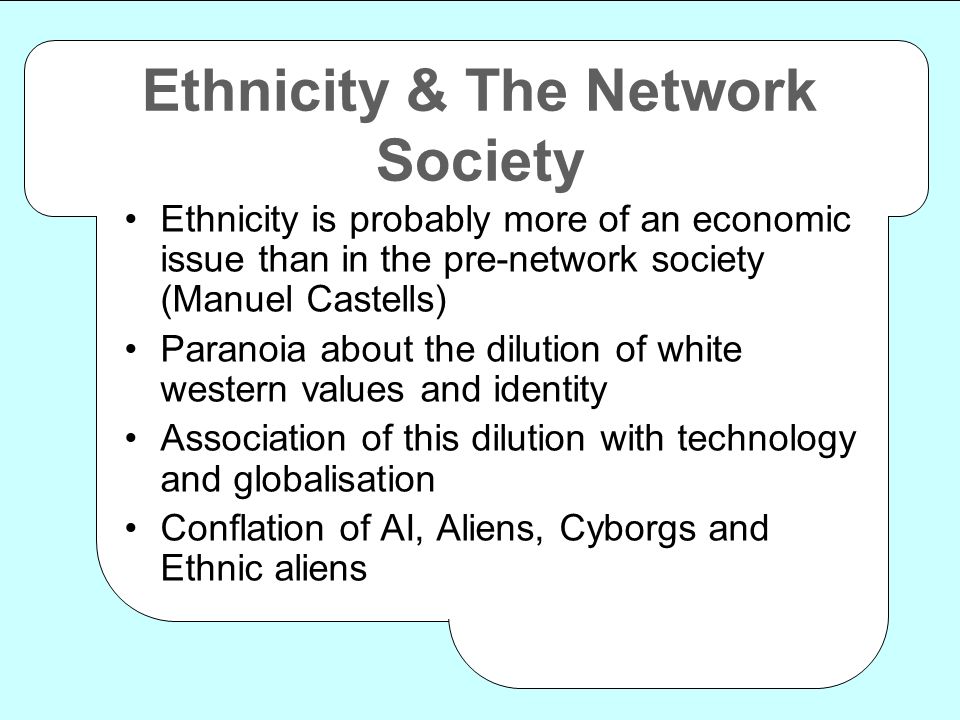 Ethnicity & The Network Society

• Ethnicity is probably more of an economic issue than in the pre-network society (Manuel Castells)
• Paranoia about the dilution of white western values and identity
• Association of this dilution with technology and globalisation
• Conflation of AI, Aliens, Cyborgs and Ethnic aliens